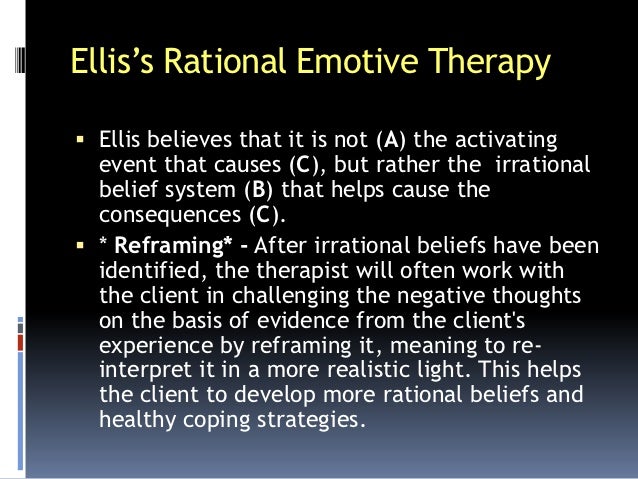 Ellis's Rational Emotive Therapy

▪ Ellis believes that it is not (A) the activating event that causes (C), but rather the irrational belief system (B) that helps cause the consequences (C).

▪ * Reframing* - After irrational beliefs have been identified, the therapist will often work with the client in challenging the negative thoughts on the basis of evidence from the client's experience by reframing it, meaning to re-interpret it in a more realistic light. This helps the client to develop more rational beliefs and healthy coping strategies.